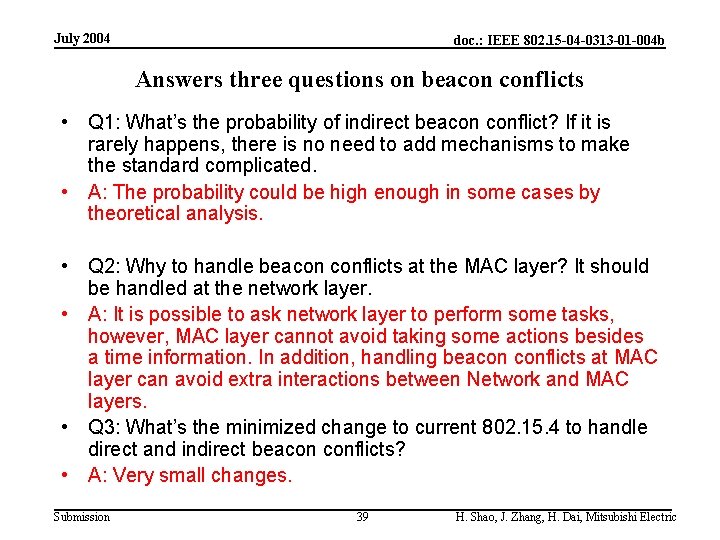 July 2004

doc.: IEEE 802.15-04-0313-01-004b

Answers three questions on beacon conflicts

• Q1: What's the probability of indirect beacon conflict? If it is rarely happens, there is no need to add mechanisms to make the standard complicated.
• A: The probability could be high enough in some cases by theoretical analysis.

• Q2: Why to handle beacon conflicts at the MAC layer? It should be handled at the network layer.
• A: It is possible to ask network layer to perform some tasks, however, MAC layer cannot avoid taking some actions besides a time information. In addition, handling beacon conflicts at MAC layer can avoid extra interactions between Network and MAC layers.
• Q3: What's the minimized change to current 802.15.4 to handle direct and indirect beacon conflicts?
• A: Very small changes.

Submission

39

H. Shao, J. Zhang, H. Dai, Mitsubishi Electric